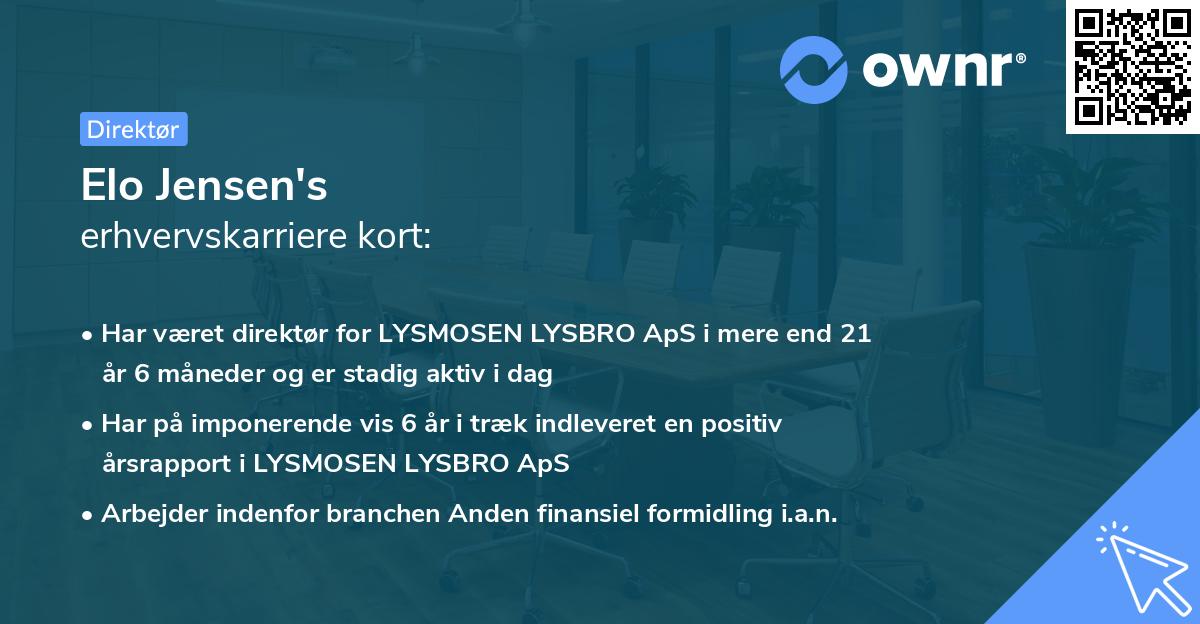 ownr®

Direktør

Elo Jensen's
erhvervskarriere kort:

• Har været direktør for LYSMOSEN LYSBRO ApS i mere end 21 år 6 måneder og er stadig aktiv i dag

• Har på imponerende vis 6 år i træk indleveret en positiv årsrapport i LYSMOSEN LYSBRO ApS

• Arbejder indenfor branchen Anden finansiel formidling i.a.n.